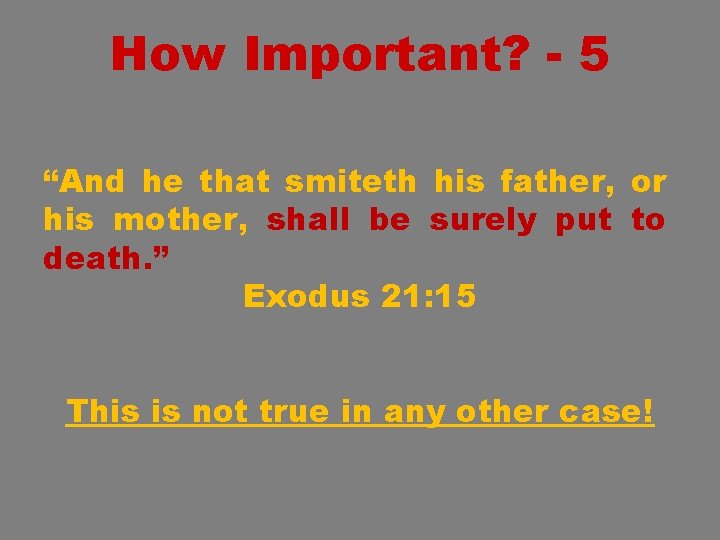 How Important? - 5

“And he that smiteth his father, or his mother, shall be surely put to death.”

Exodus 21:15

This is not true in any other case!